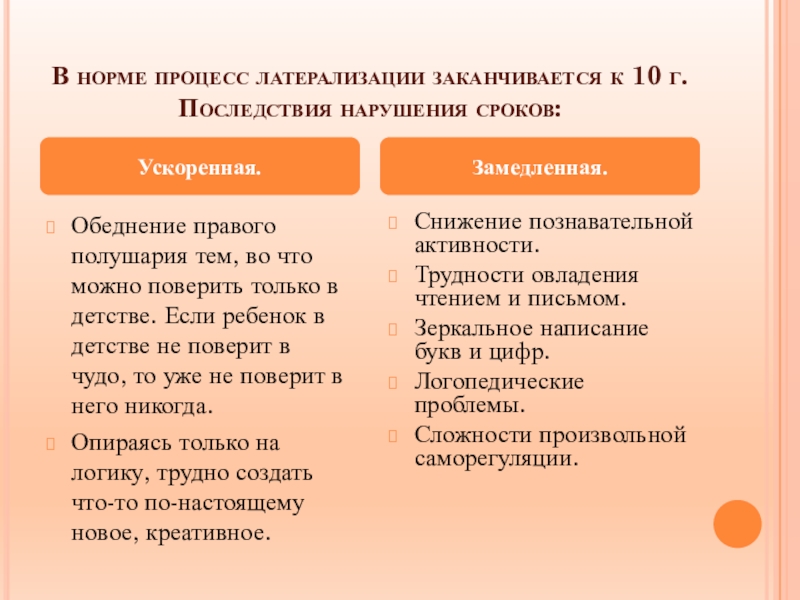 В норме процесс латерализации заканчивается к 10 г. Последствия нарушения сроков:

Ускоренная.

Обеднение правого полушария тем, во что можно поверить только в детстве. Если ребенок в детстве не поверит в чудо, то уже не поверит в него никогда.

Опираясь только на логику, трудно создать что-то по-настоящему новое, креативное.

Замедленная.

Снижение познавательной активности.

Трудности овладения чтением и письмом.

Зеркальное написание букв и цифр.

Логопедические проблемы.

Сложности произвольной саморегуляции.